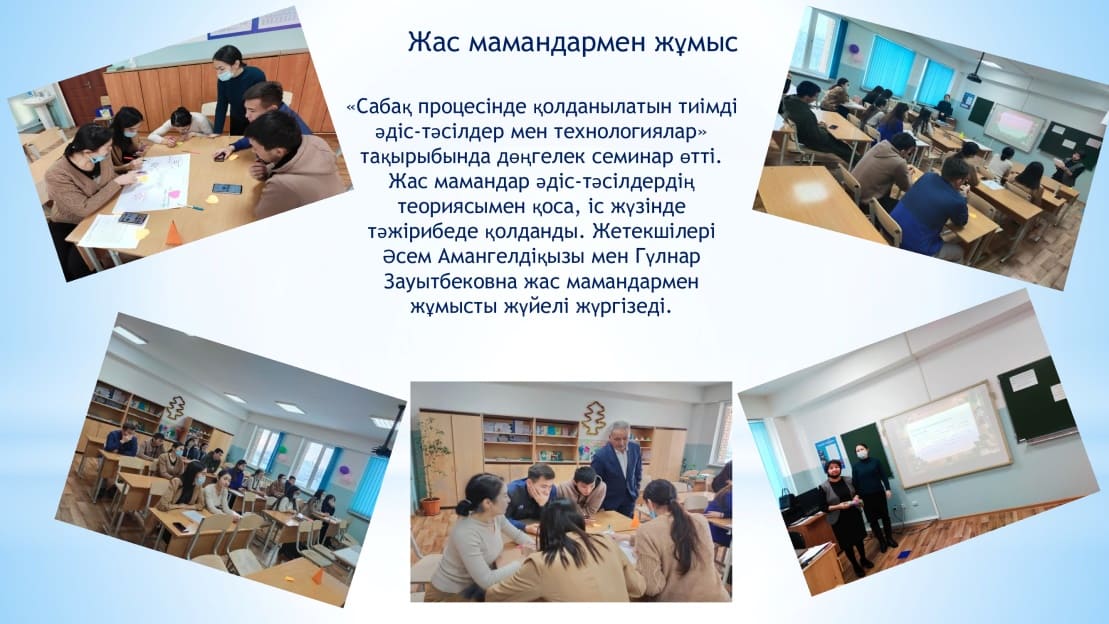 Жас мамандармен жұмыс

«Сабақ процесінде қолданылатын тиімді әдіс-тәсілдер мен технологиялар» тақырыбында дөңгелек семинар өтті. Жас мамандар әдіс-тәсілдердің теориясымен қоса, іс жүзінде тәжірибеде қолданды. Жетекшілері Әсем Амангелдіқызы мен Гүлнар Зауытбековна жас мамандармен жұмысты жүйелі жүргізеді.